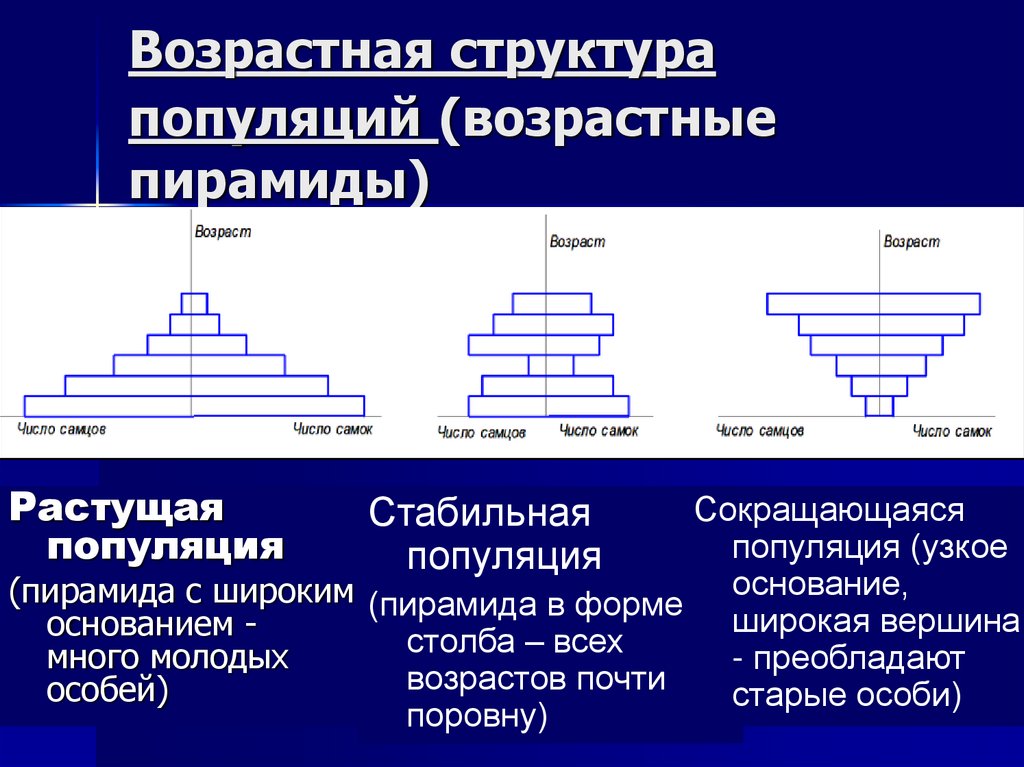 Возрастная структура популяций (возрастные пирамиды)

Возраст

Число самцов

Число самок

Возраст

Число самцов

Число самок

Возраст

Число самцов

Число самок

Растущая популяция
(пирамида с широким основанием - много молодых особей)

Стабильная популяция
(пирамида в форме столба – всех возрастов почти поровну)

Сокращающаяся популяция (узкое основание, широкая вершина - преобладают старые особи)